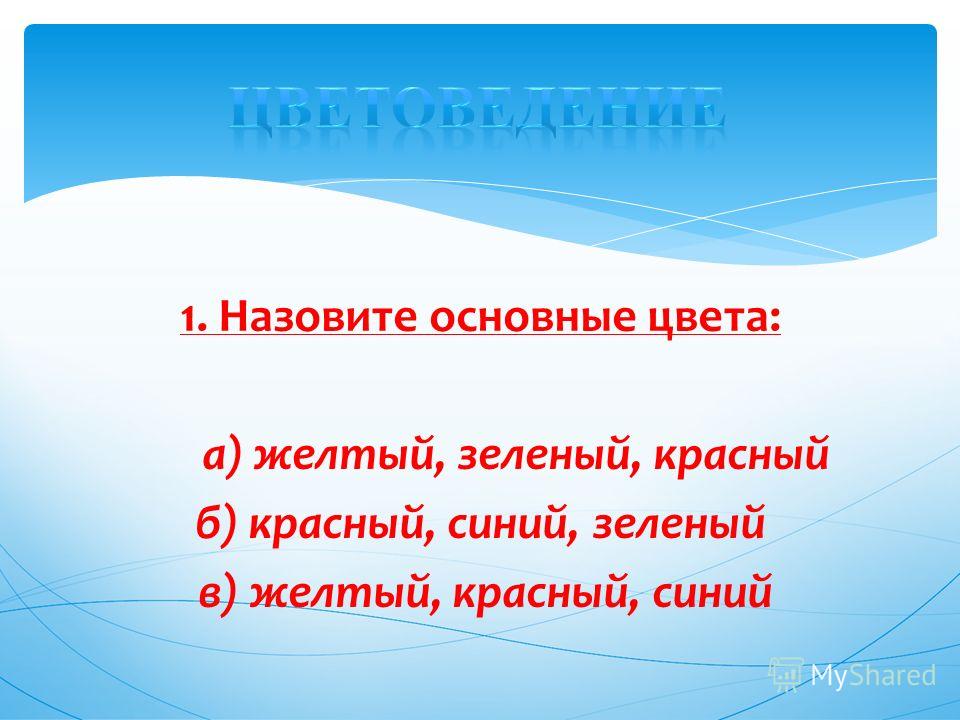 ЦВЕТОВЕДЕНИЕ

1. Назовите основные цвета:

а) желтый, зеленый, красный
б) красный, синий, зеленый
в) желтый, красный, синий

MyShared